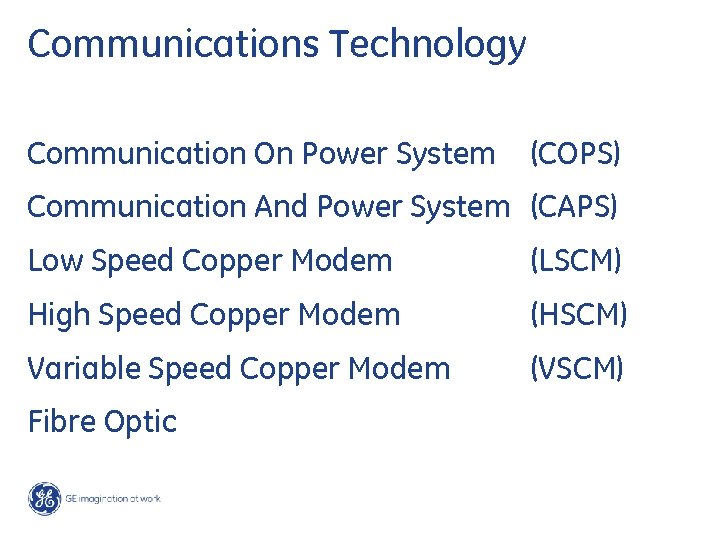 Communications Technology

Communication On Power System (COPS)

Communication And Power System (CAPS)

Low Speed Copper Modem (LSCM)

High Speed Copper Modem (HSCM)

Variable Speed Copper Modem (VSCM)

Fibre Optic

GE imagination at work